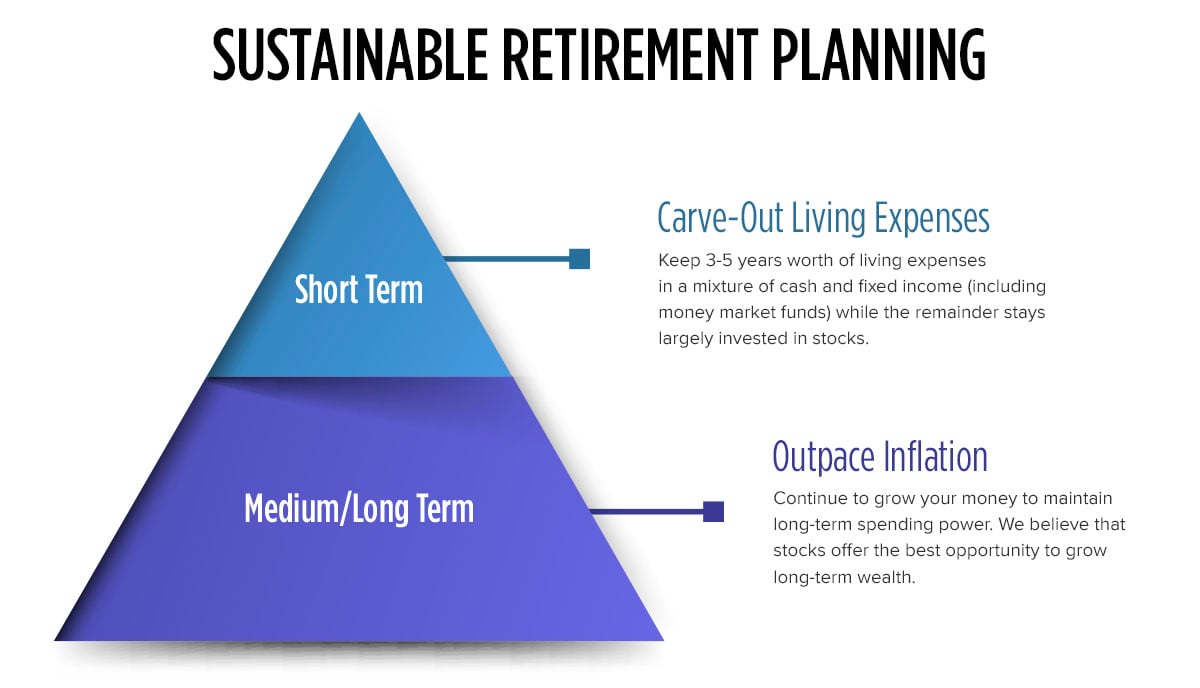 SUSTAINABLE RETIREMENT PLANNING

Short Term

Carve-Out Living Expenses

Keep 3-5 years worth of living expenses in a mixture of cash and fixed income (including money market funds) while the remainder stays largely invested in stocks.

Medium/Long Term

Outpace Inflation

Continue to grow your money to maintain long-term spending power. We believe that stocks offer the best opportunity to grow long-term wealth.